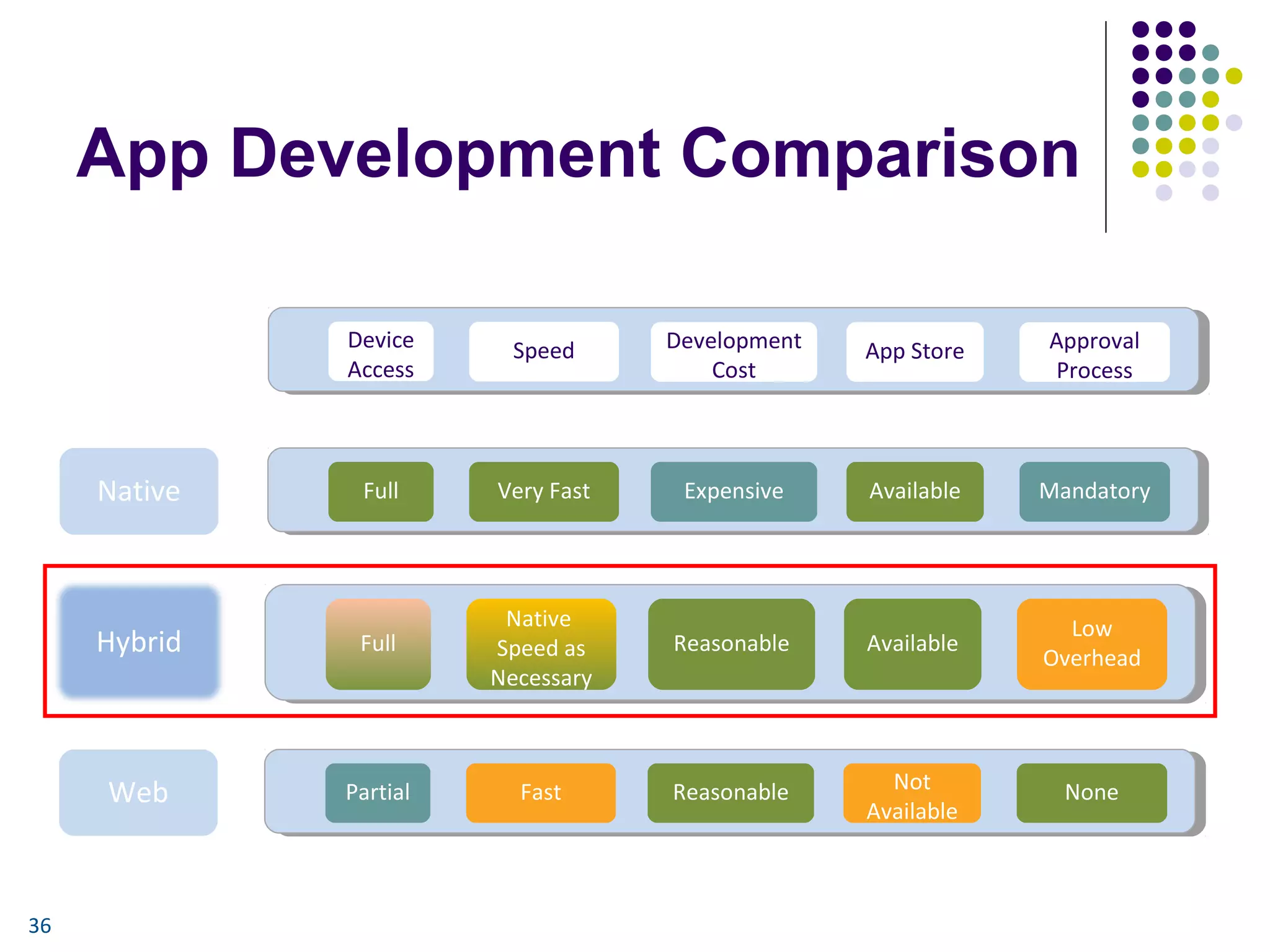 App Development Comparison

| | Device Access | Speed | Development Cost | App Store | Approval Process |
|---|---|---|---|---|---|
| Native | Full | Very Fast | Expensive | Available | Mandatory |
| Hybrid | Full | Native Speed as Necessary | Reasonable | Available | Low Overhead |
| Web | Partial | Fast | Reasonable | Not Available | None |

36